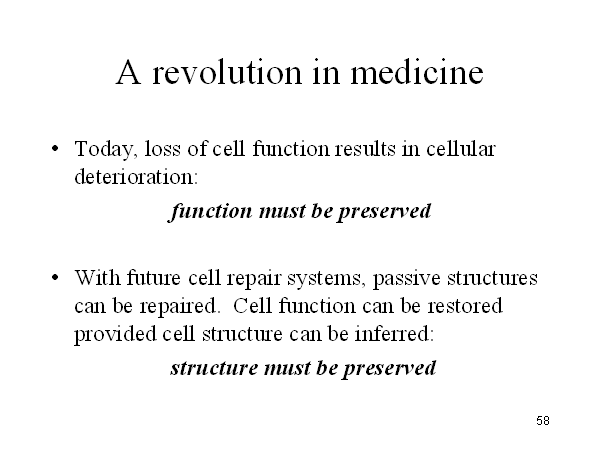 A revolution in medicine

• Today, loss of cell function results in cellular deterioration:

function must be preserved

• With future cell repair systems, passive structures can be repaired. Cell function can be restored provided cell structure can be inferred:

structure must be preserved

58